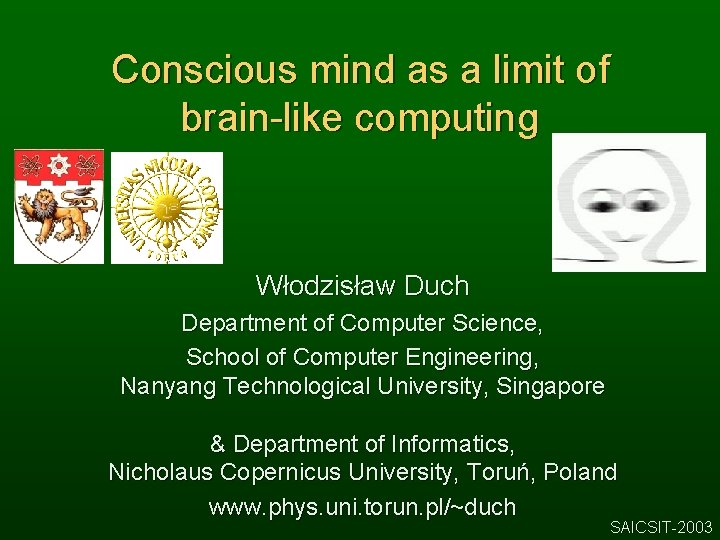 Conscious mind as a limit of brain-like computing

UNIVERSITAS NICOLAI COPERNICI TORUŃ

Włodzisław Duch

Department of Computer Science,
School of Computer Engineering,
Nanyang Technological University, Singapore

& Department of Informatics,
Nicholaus Copernicus University, Toruń, Poland
www.phys.uni.torun.pl/~duch

SAICSIT-2003